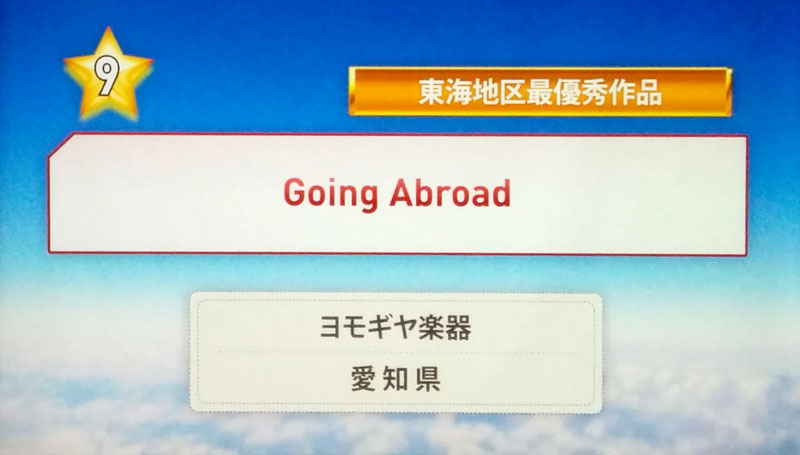 9

東海地区最優秀作品

Going Abroad

ヨモギヤ楽器

愛知県